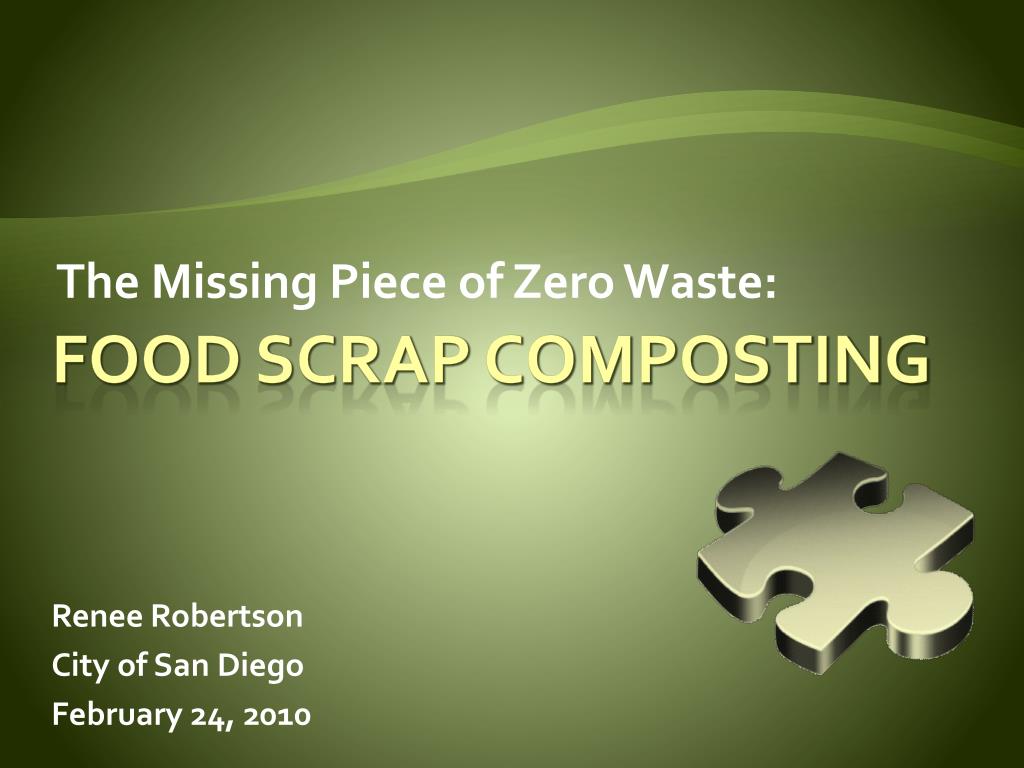 The Missing Piece of Zero Waste:
FOOD SCRAP COMPOSTING

Renee Robertson
City of San Diego
February 24, 2010